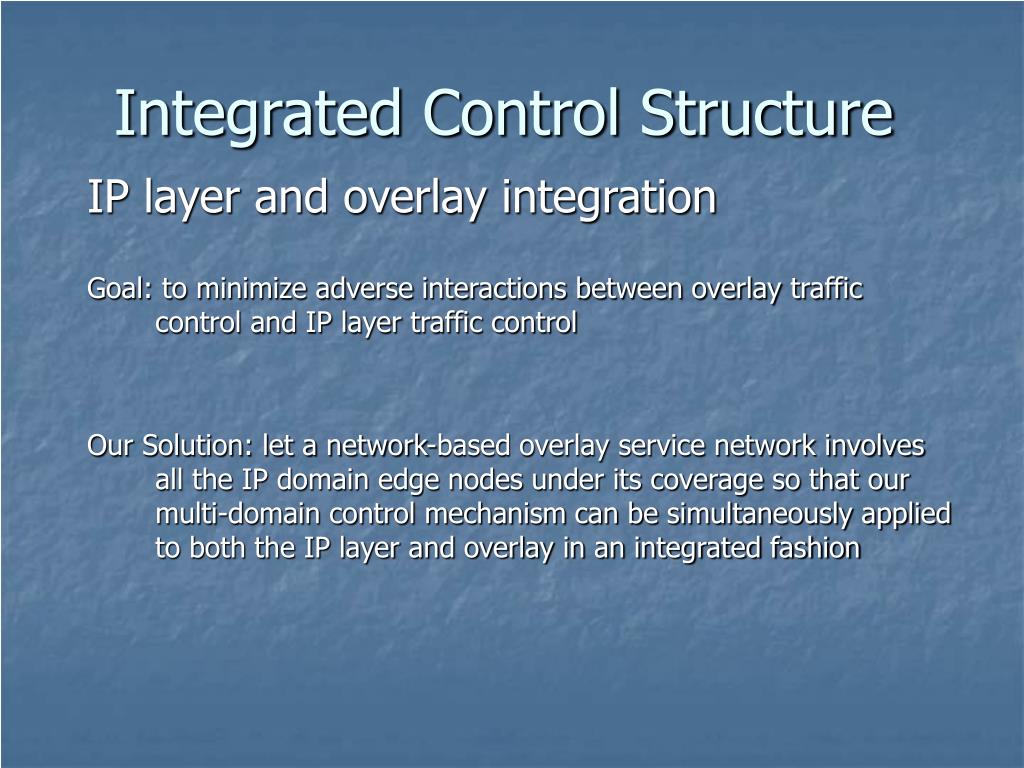 Integrated Control Structure

IP layer and overlay integration

Goal: to minimize adverse interactions between overlay traffic control and IP layer traffic control

Our Solution: let a network-based overlay service network involves all the IP domain edge nodes under its coverage so that our multi-domain control mechanism can be simultaneously applied to both the IP layer and overlay in an integrated fashion